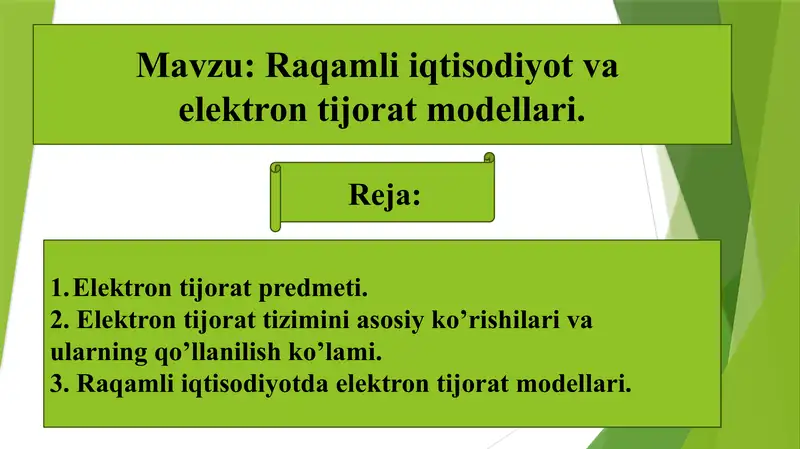 Mavzu: Raqamli iqtisodiyot va elektron tijorat modellari.

Reja:

1. Elektron tijorat predmeti.
2. Elektron tijorat tizimini asosiy ko’rishilari va ularning qo’llanilish ko’lami.
3. Raqamli iqtisodiyotda elektron tijorat modellari.